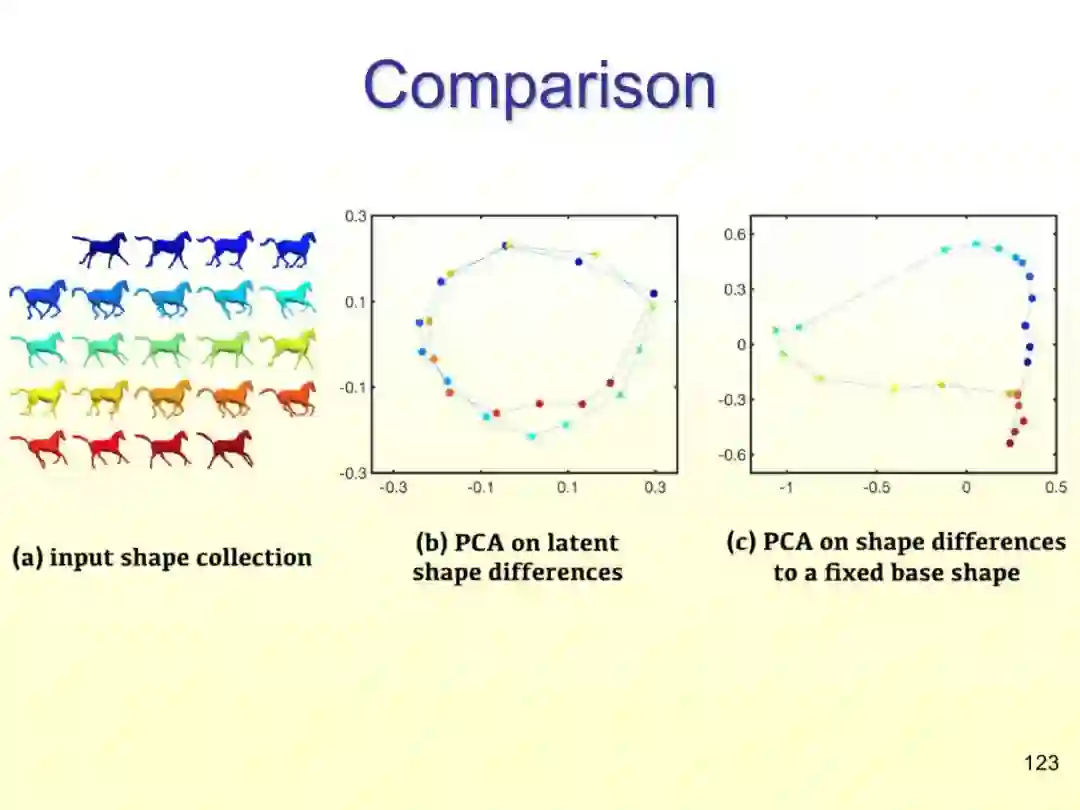 Comparison

0.3
0.1
-0.1
-0.3
-0.3 -0.1 0.1 0.3

0.6
0.3
0
-0.3
-0.6
-1 -0.5 0 0.5

(a) input shape collection

(b) PCA on latent shape differences

(c) PCA on shape differences to a fixed base shape

123